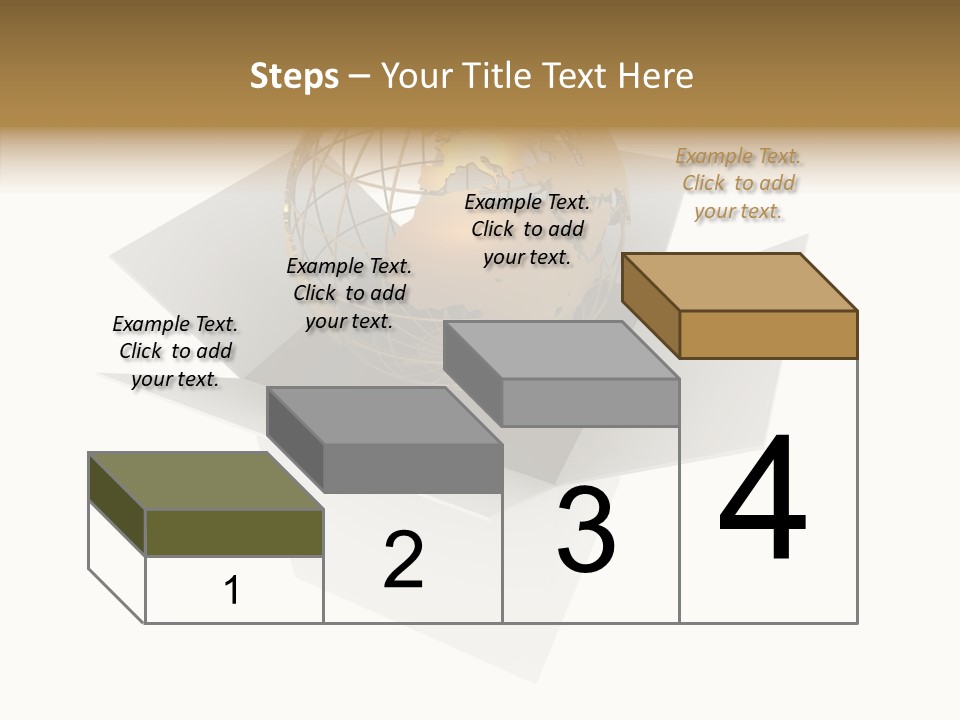 Steps – Your Title Text Here

Example Text. Click to add your text.

Example Text. Click to add your text.

Example Text. Click to add your text.

Example Text. Click to add your text.

1

2

3

4